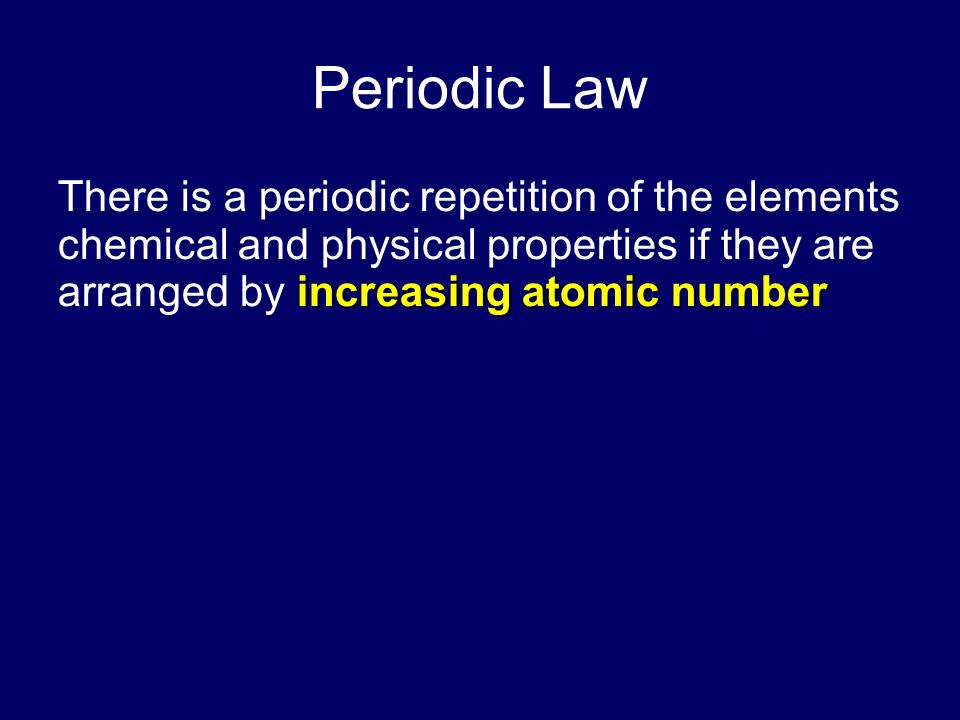 Periodic Law

There is a periodic repetition of the elements chemical and physical properties if they are arranged by increasing atomic number